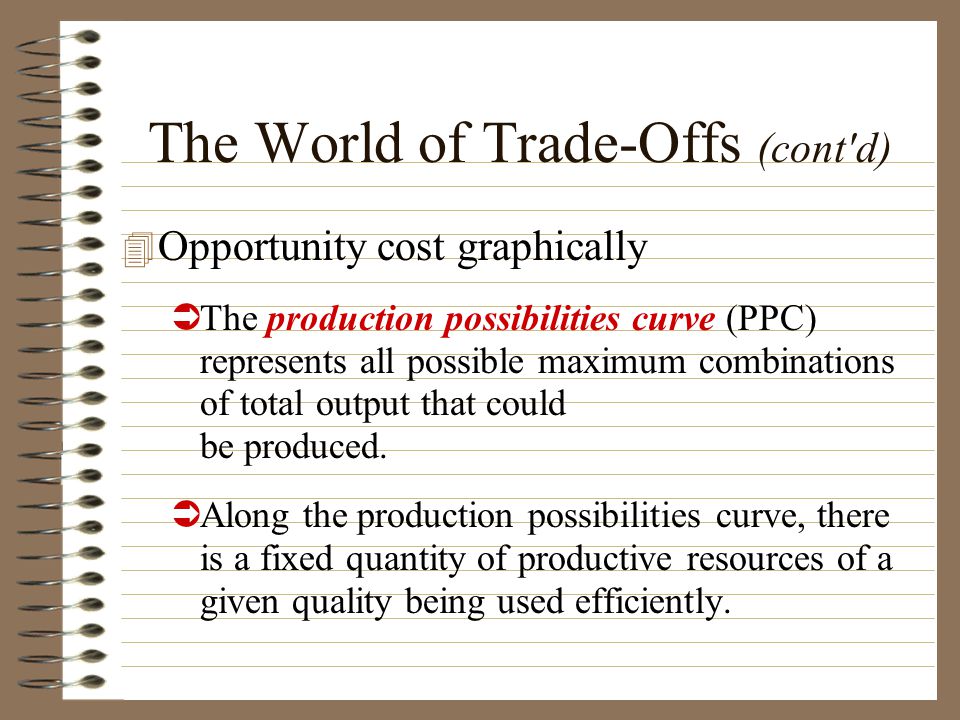 The World of Trade-Offs (cont'd)

Opportunity cost graphically

The production possibilities curve (PPC) represents all possible maximum combinations of total output that could be produced.

Along the production possibilities curve, there is a fixed quantity of productive resources of a given quality being used efficiently.